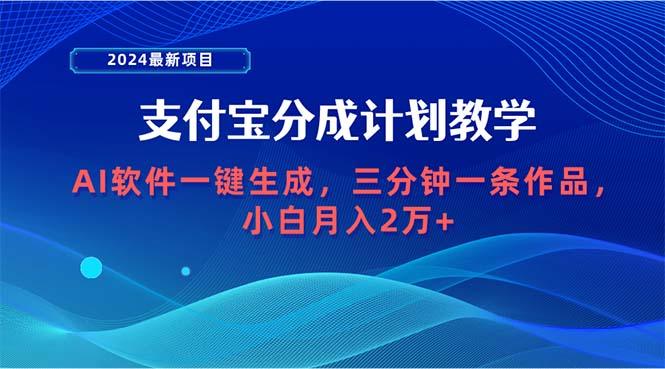 2024最新项目

支付宝分成计划教学

AI软件一键生成，三分钟一条作品，小白月入2万+